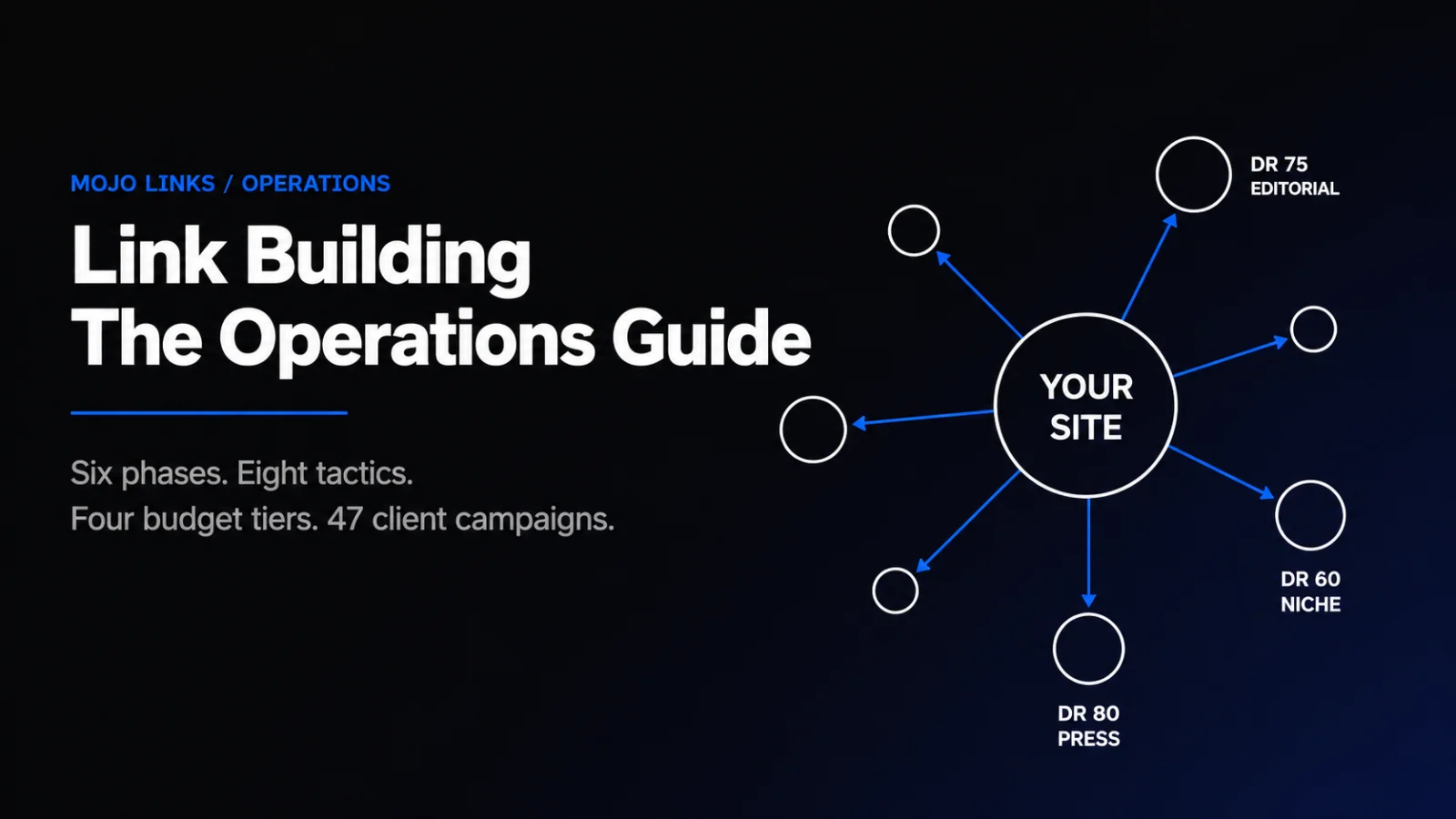 MOJO LINKS / OPERATIONS

Link Building
The Operations Guide

Six phases. Eight tactics.
Four budget tiers. 47 client campaigns.

DR 75
EDITORIAL

YOUR
SITE

DR 60
NICHE

DR 80
PRESS